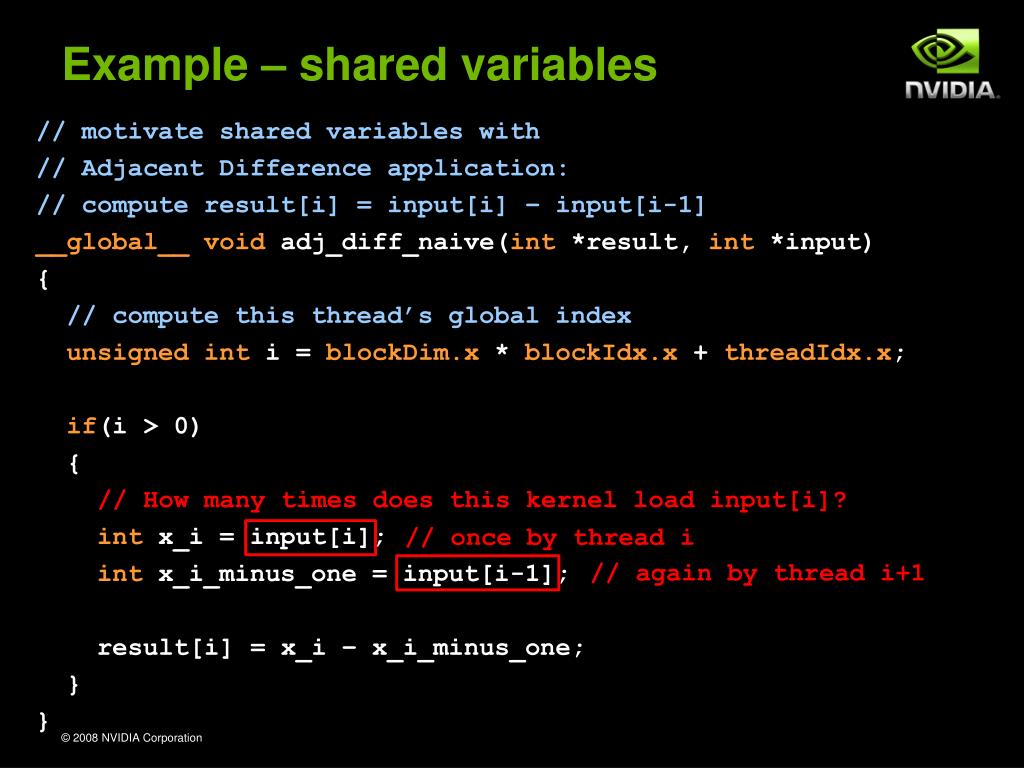 Example – shared variables

NVIDIA.

// motivate shared variables with
// Adjacent Difference application:
// compute result[i] = input[i] – input[i-1]
__global__ void adj_diff_naive(int *result, int *input)
{
  // compute this thread’s global index
  unsigned int i = blockDim.x * blockIdx.x + threadIdx.x;

  if(i > 0)
  {
    // How many times does this kernel load input[i]?
    int x_i = input[i]; // once by thread i
    int x_i_minus_one = input[i-1]; // again by thread i+1

    result[i] = x_i – x_i_minus_one;
  }
}

© 2008 NVIDIA Corporation